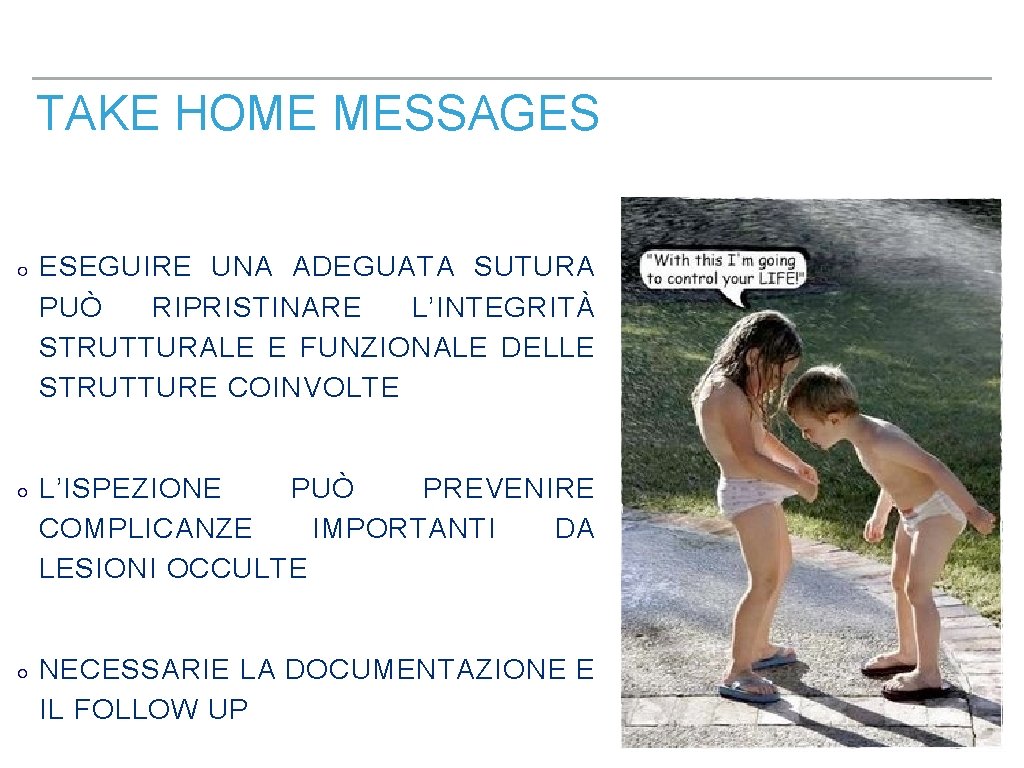 TAKE HOME MESSAGES

o ESEGUIRE UNA ADEGUATA SUTURA PUÒ RIPRISTINARE L'INTEGRITÀ STRUTTURALE E FUNZIONALE DELLE STRUTTURE COINVOLTE

o L'ISPEZIONE PUÒ PREVENIRE COMPLICANZE IMPORTANTI DA LESIONI OCCULTE

o NECESSARIE LA DOCUMENTAZIONE E IL FOLLOW UP

"With this I'm going to control your LIFE!"